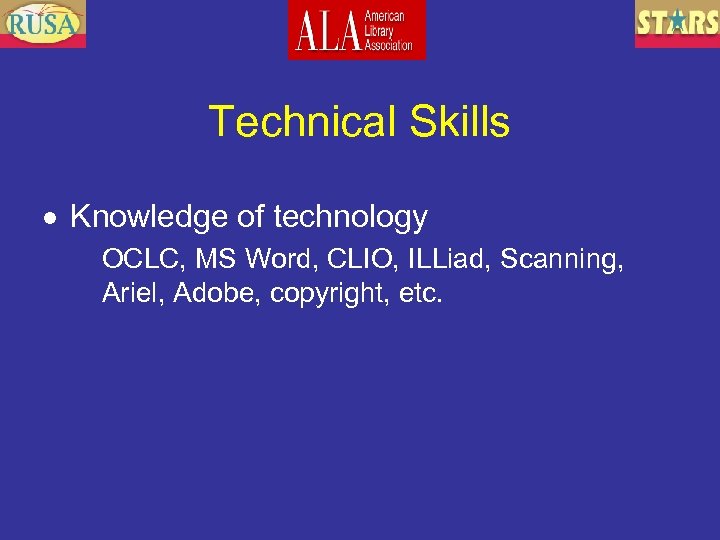 RUSA

ALA American Library Association

STARS

Technical Skills

• Knowledge of technology

OCLC, MS Word, CLIO, ILLiad, Scanning, Ariel, Adobe, copyright, etc.